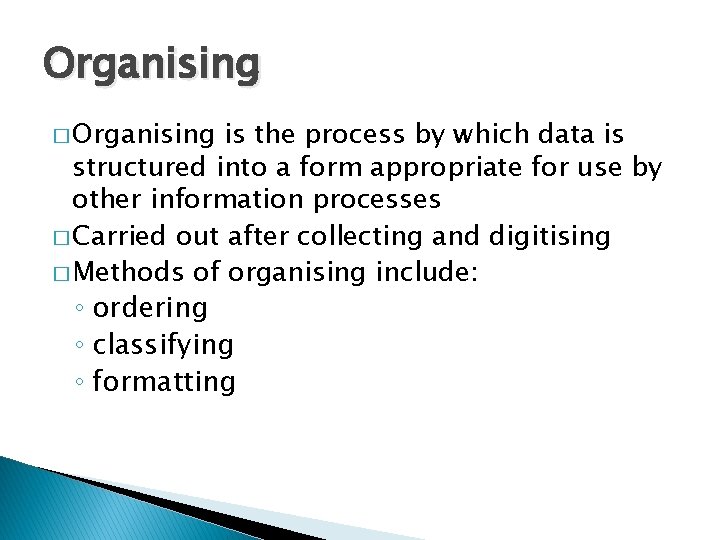 Organising

□ Organising is the process by which data is structured into a form appropriate for use by other information processes

□ Carried out after collecting and digitising

□ Methods of organising include:
◦ ordering
◦ classifying
◦ formatting